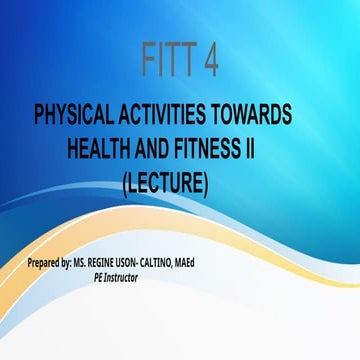 FITT 4

PHYSICAL ACTIVITIES TOWARDS HEALTH AND FITNESS II (LECTURE)

Prepared by: MS. REGINE USON- CALTINO, MAEd
PE Instructor